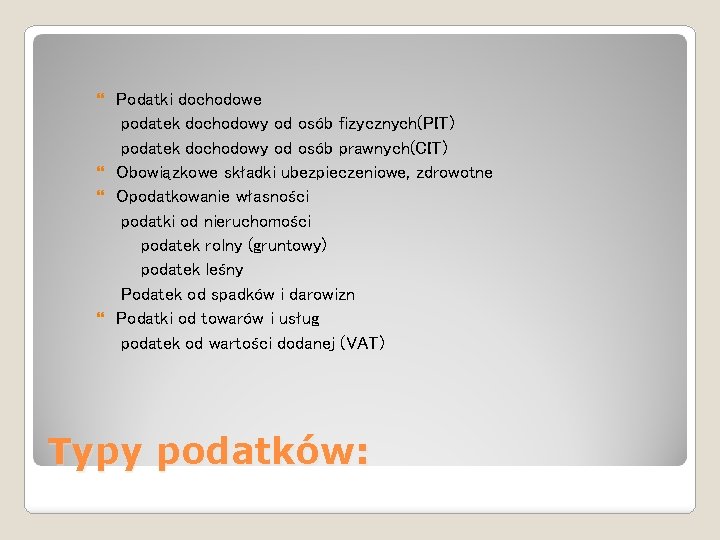 Podatki dochodowe
podatek dochodowy od osób fizycznych(PIT)
podatek dochodowy od osób prawnych(CIT)
Obowiązkowe składki ubezpieczeniowe, zdrowotne
Opodatkowanie własności
podatki od nieruchomości
podatek rolny (gruntowy)
podatek leśny
Podatek od spadków i darowizn
Podatki od towarów i usług
podatek od wartości dodanej (VAT)

Typy podatków: